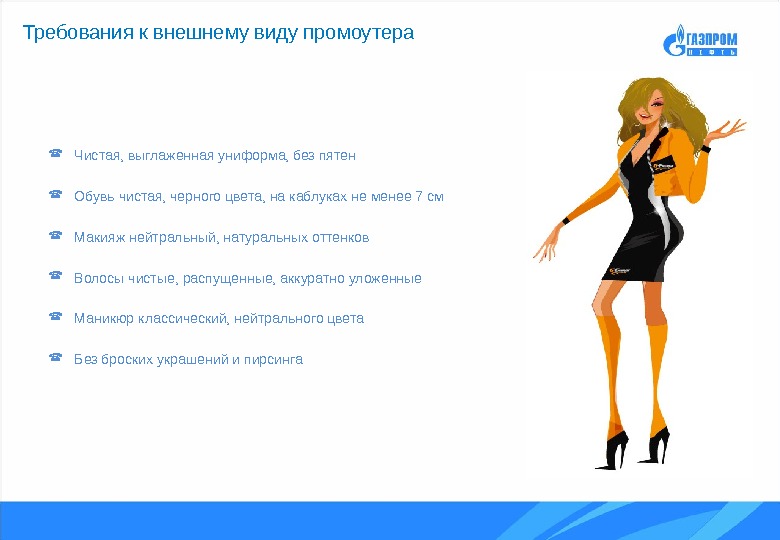 Требования к внешнему виду промоутера

ГАЗПРОМ НЕФТЬ

☎ Чистая, выглаженная униформа, без пятен

☎ Обувь чистая, черного цвета, на каблуках не менее 7 см

☎ Макияж нейтральный, натуральных оттенков

☎ Волосы чистые, распущенные, аккуратно уложенные

☎ Маникюр классический, нейтрального цвета

☎ Без броских украшений и пирсинга